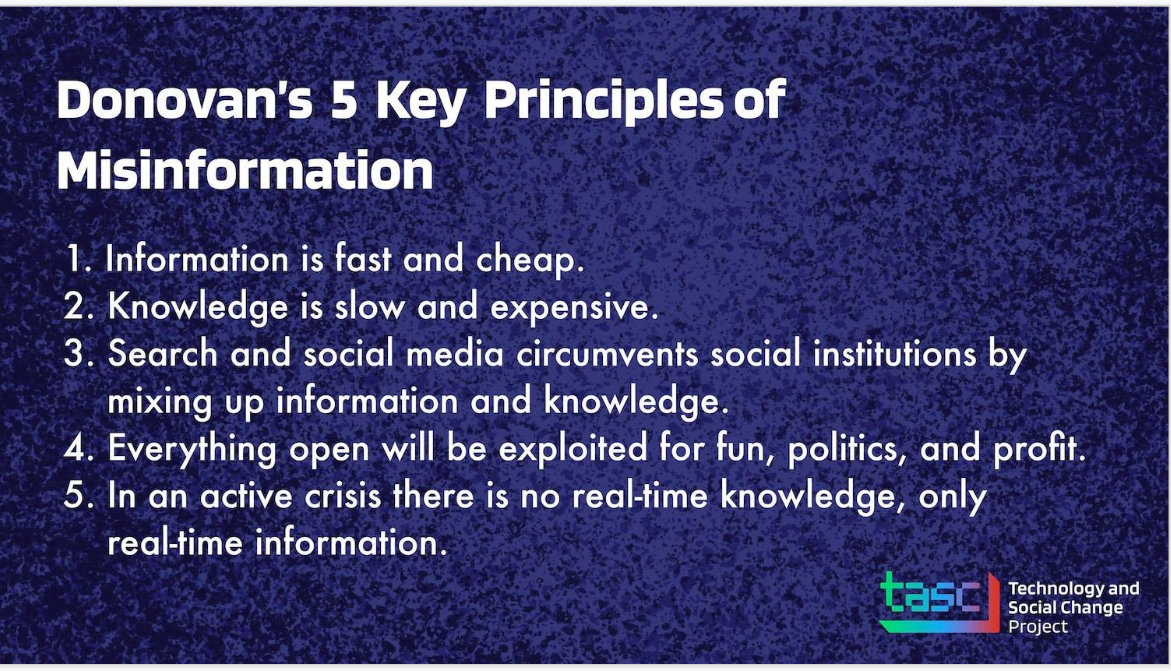 Donovan's 5 Key Principles of Misinformation

1. Information is fast and cheap.
2. Knowledge is slow and expensive.
3. Search and social media circumvents social institutions by mixing up information and knowledge.
4. Everything open will be exploited for fun, politics, and profit.
5. In an active crisis there is no real-time knowledge, only real-time information.

tasc Technology and Social Change Project